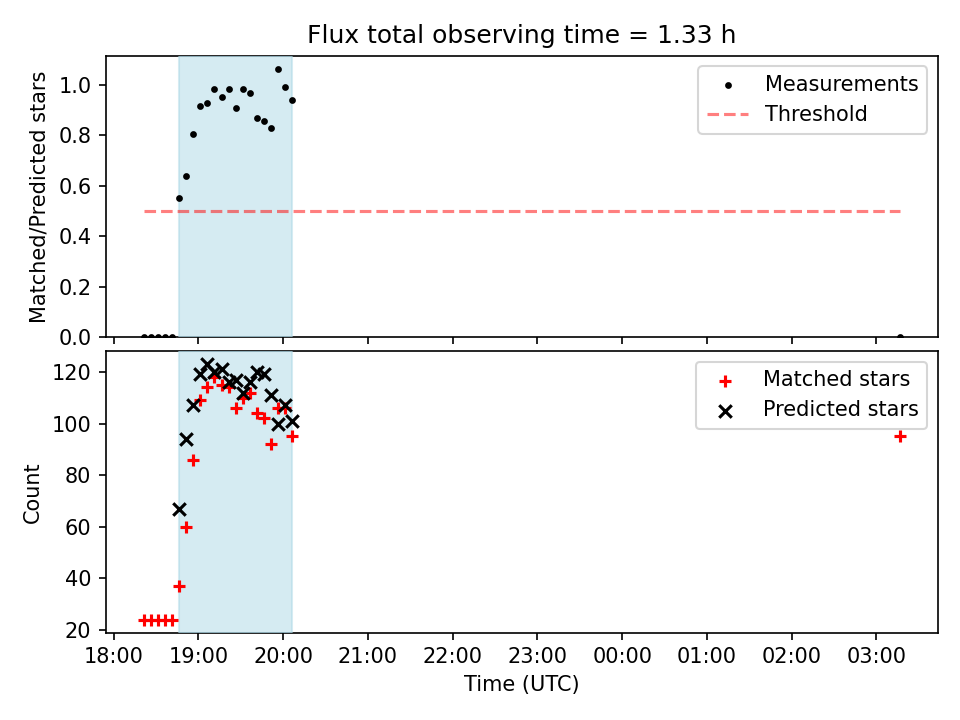 Flux total observing time = 1.33 h

Matched/Predicted stars

1.0
0.8
0.6
0.4
0.2
0.0

Measurements
Threshold

Count

120
100
80
60
40
20

Matched stars
Predicted stars

18:00 19:00 20:00 21:00 22:00 23:00 00:00 01:00 02:00 03:00

Time (UTC)